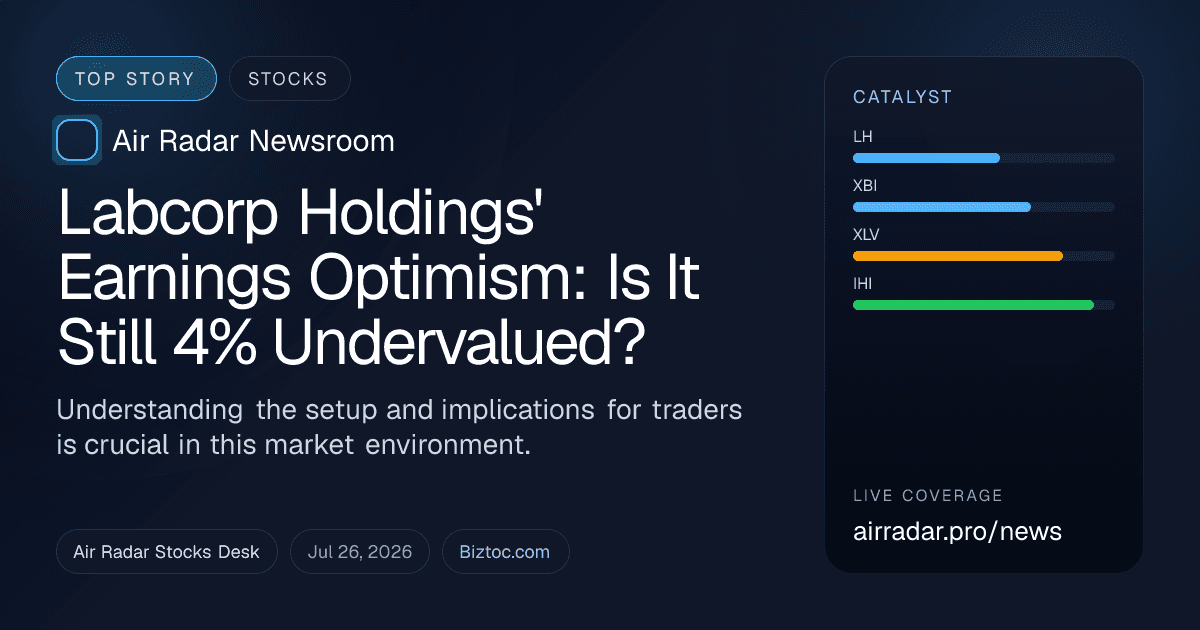 TOP STORY STOCKS

Air Radar Newsroom

Labcorp Holdings' Earnings Optimism: Is It Still 4% Undervalued?

Understanding the setup and implications for traders is crucial in this market environment.

Air Radar Stocks Desk Jul 26, 2026 Biztoc.com

CATALYST

LH

XBI

XLV

IHI

LIVE COVERAGE

airradar.pro/news